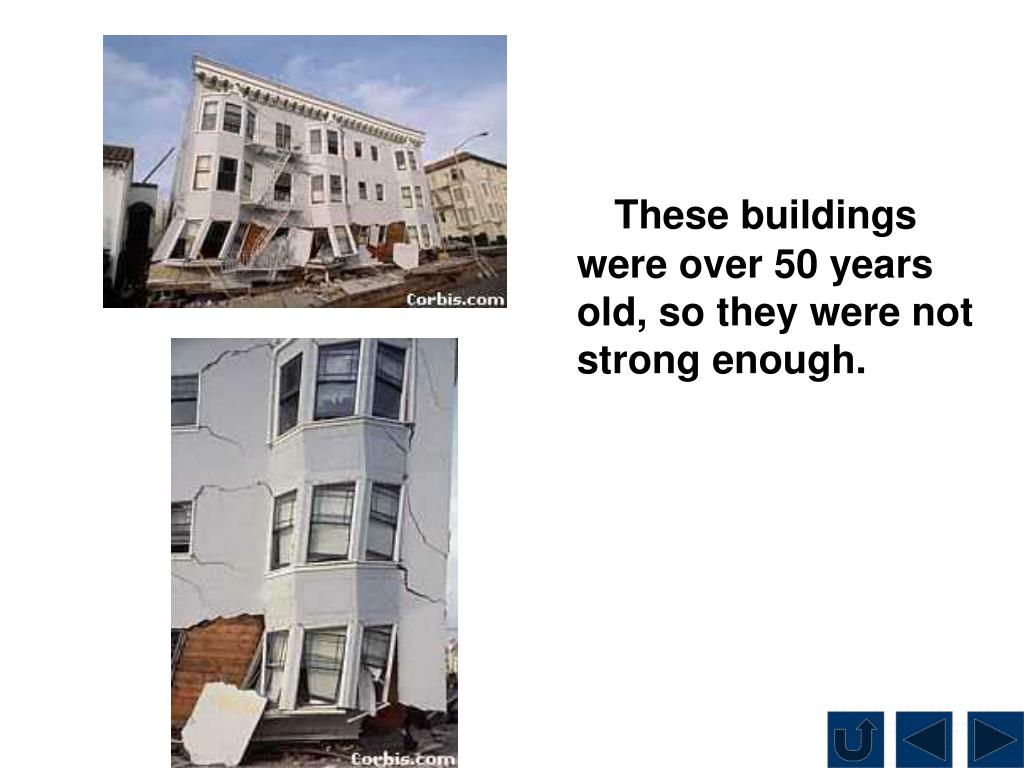 Corbis.com

Corbis.com

These buildings were over 50 years old, so they were not strong enough.